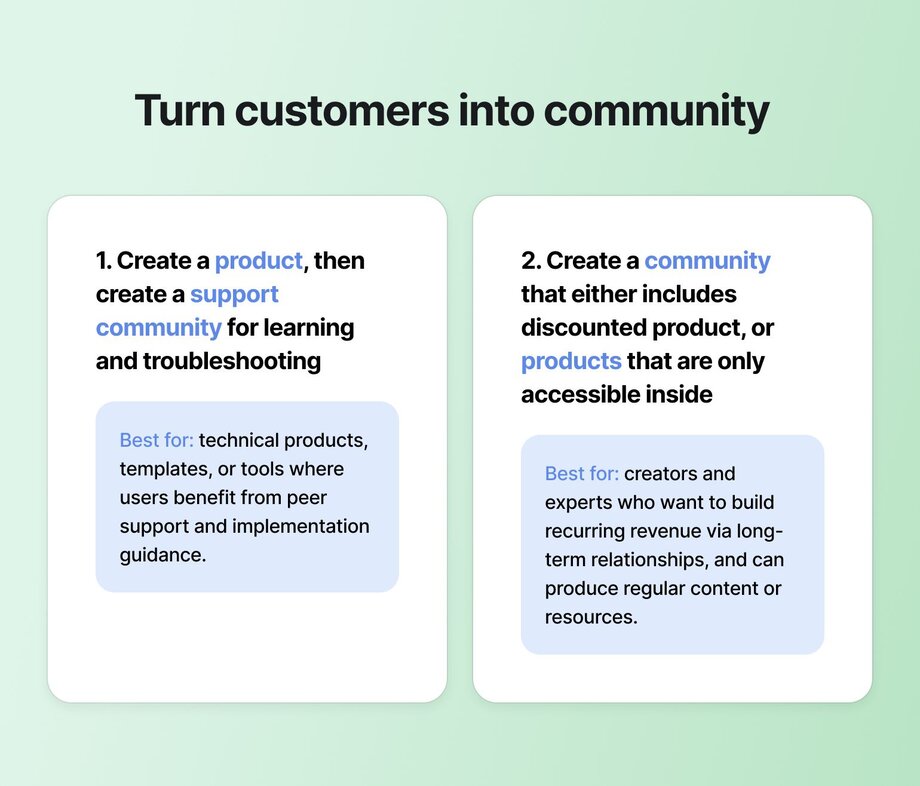 Turn customers into community

1. Create a product, then create a support community for learning and troubleshooting

Best for: technical products, templates, or tools where users benefit from peer support and implementation guidance.

2. Create a community that either includes discounted product, or products that are only accessible inside

Best for: creators and experts who want to build recurring revenue via long-term relationships, and can produce regular content or resources.